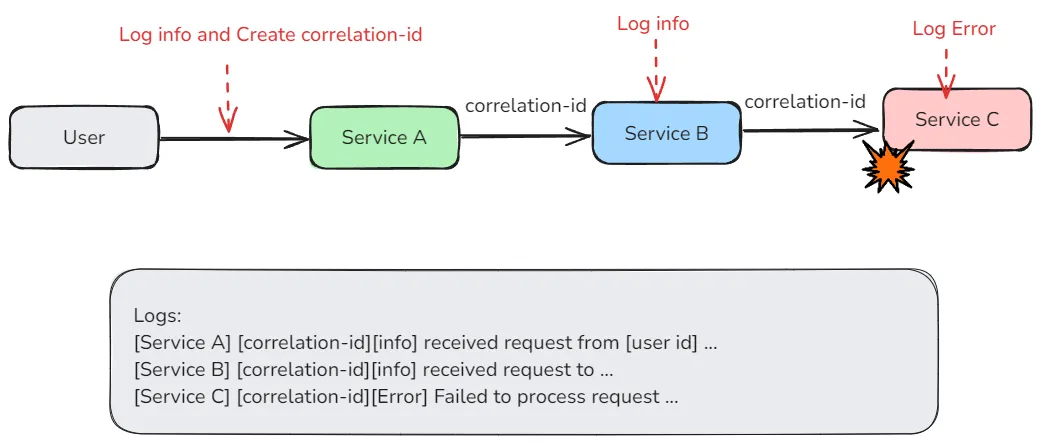 Log info and Create correlation-id

Log info

Log Error

User

Service A

correlation-id

Service B

correlation-id

Service C

Logs:
[Service A] [correlation-id][info] received request from [user id] ...
[Service B] [correlation-id][info] received request to ...
[Service C] [correlation-id][Error] Failed to process request ...